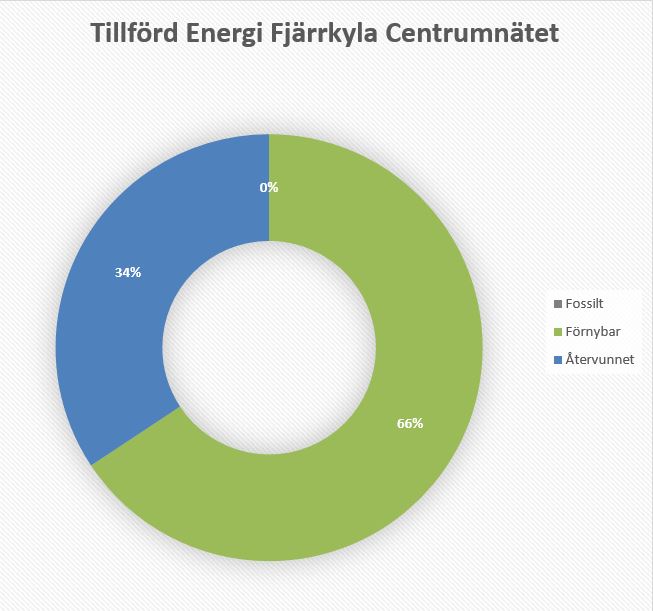 Tillförd Energi Fjärrkyla Centrumnätet

0%

34%

66%

Fossilt
Förnybar
Återvunnet